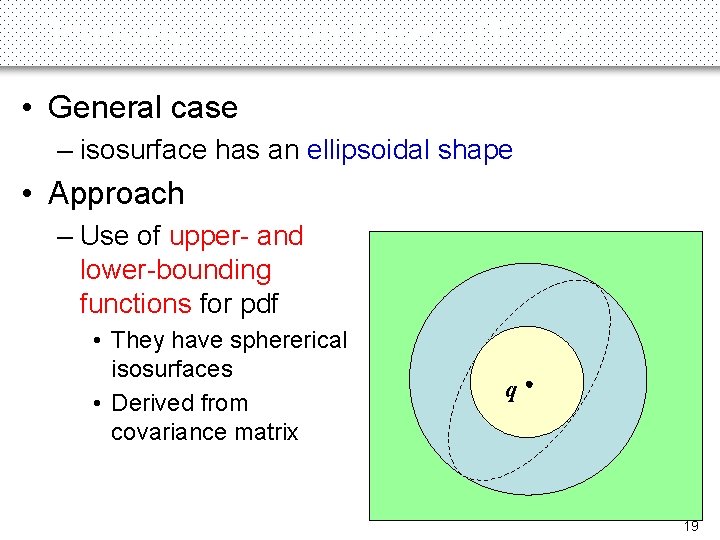 • General case
– isosurface has an ellipsoidal shape

• Approach
– Use of upper- and lower-bounding functions for pdf
• They have sphererical isosurfaces
• Derived from covariance matrix

$q$

19